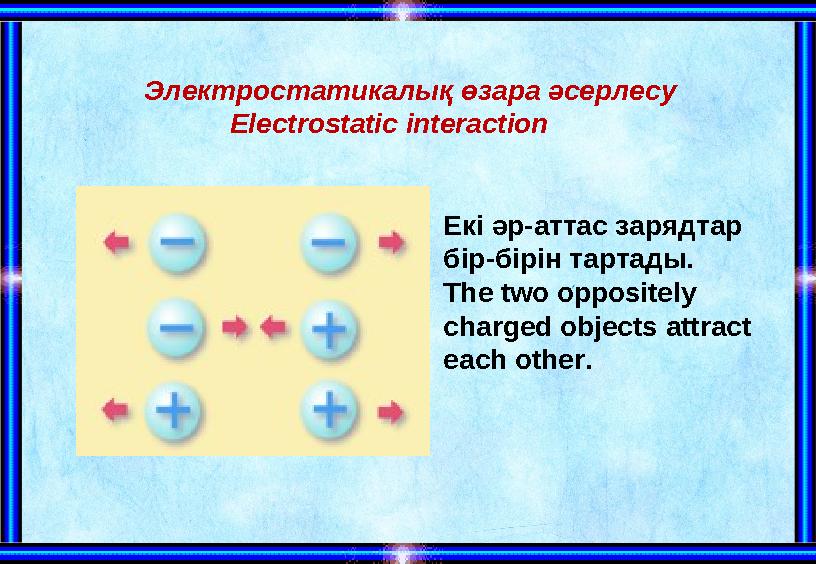 Электростатикалық өзара әсерлесу
Electrostatic interaction

−
−
−
+
+
+

Екі әр-аттас зарядтар бір-бірін тартады.
The two oppositely charged objects attract each other.